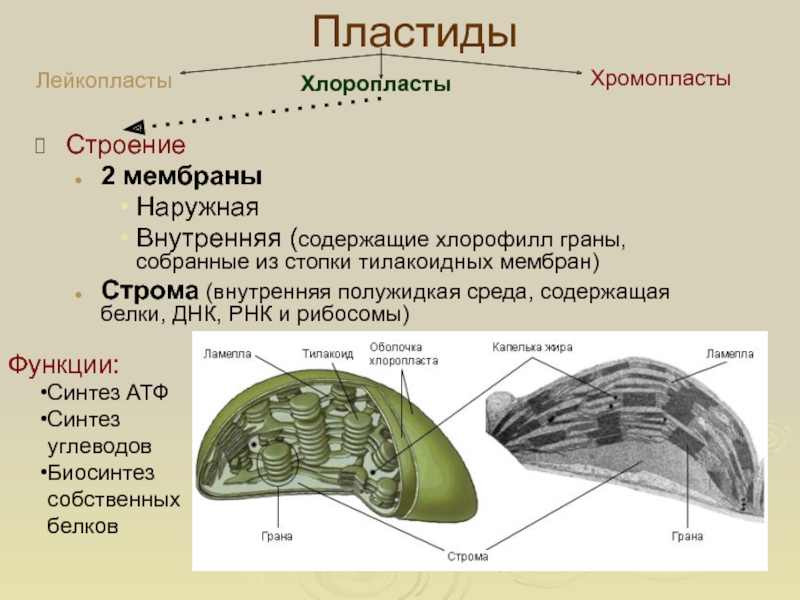 Пластиды

Лейкопласты
Хлоропласты
Хромопласты

Строение
2 мембраны
Наружная
Внутренняя (содержащие хлорофилл граны, собранные из стопки тилакоидных мембран)
Строма (внутренняя полужидкая среда, содержащая белки, ДНК, РНК и рибосомы)

Функции:
•Синтез АТФ
•Синтез углеводов
•Биосинтез собственных белков

Ламелла
Тилакоид
Оболочка хлоропласта
Капелька жира
Ламелла
Грана
Строма
Грана